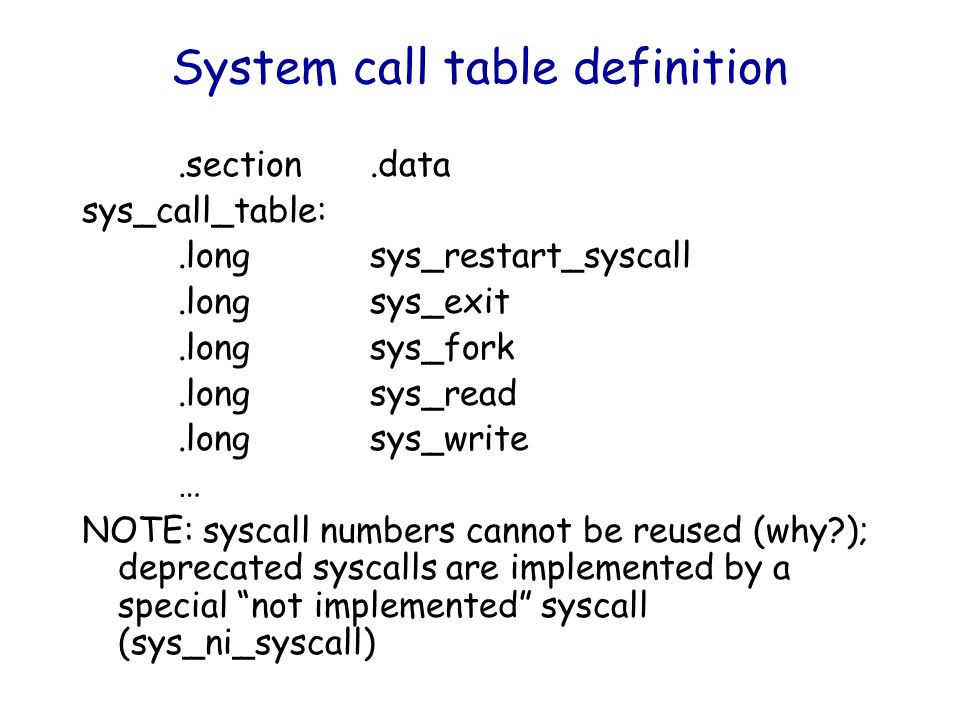 System call table definition

.section .data
sys_call_table:
.long sys_restart_syscall
.long sys_exit
.long sys_fork
.long sys_read
.long sys_write
…

NOTE: syscall numbers cannot be reused (why?); deprecated syscalls are implemented by a special “not implemented” syscall (sys_ni_syscall)